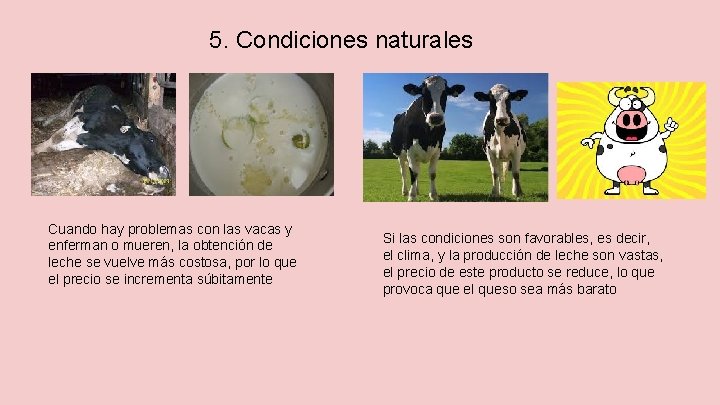 5. Condiciones naturales

Cuando hay problemas con las vacas y enferman o mueren, la obtención de leche se vuelve más costosa, por lo que el precio se incrementa súbitamente

Si las condiciones son favorables, es decir, el clima, y la producción de leche son vastas, el precio de este producto se reduce, lo que provoca que el queso sea más barato